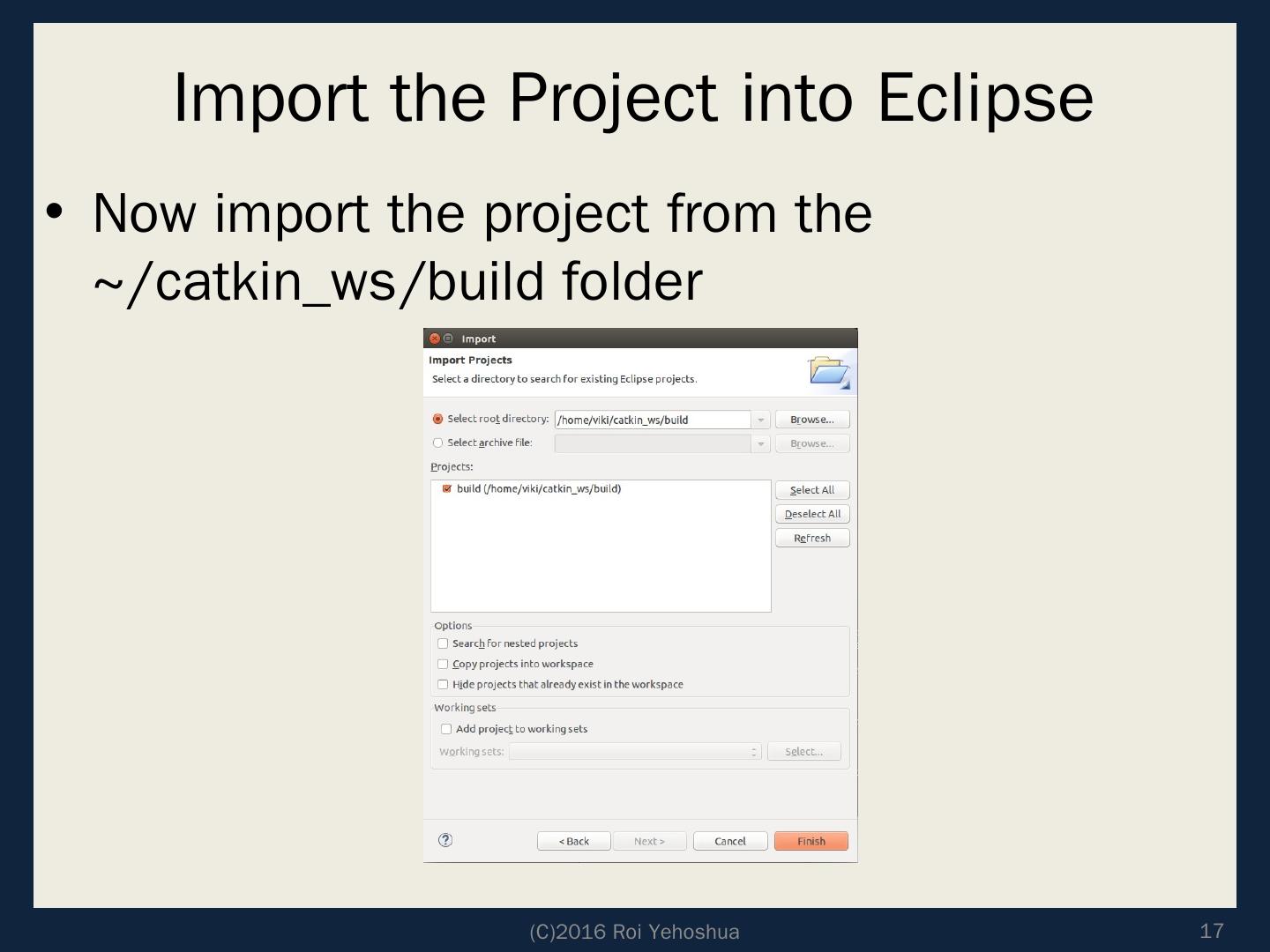 Import the Project into Eclipse

• Now import the project from the ~/catkin_ws/build folder

Import

Import Projects

Select a directory to search for existing Eclipse projects.

Select root directory: /home/viki/catkin_ws/build Browse...

Select archive file: Browse...

Projects:

build (/home/viki/catkin_ws/build)

Select All

Deselect All

Refresh

Options

Search for nested projects

Copy projects into workspace

Hide projects that already exist in the workspace

Working sets

Add project to working sets

Working sets: Select...

?

< Back Next > Cancel Finish

(C)2016 Roi Yehoshua

17